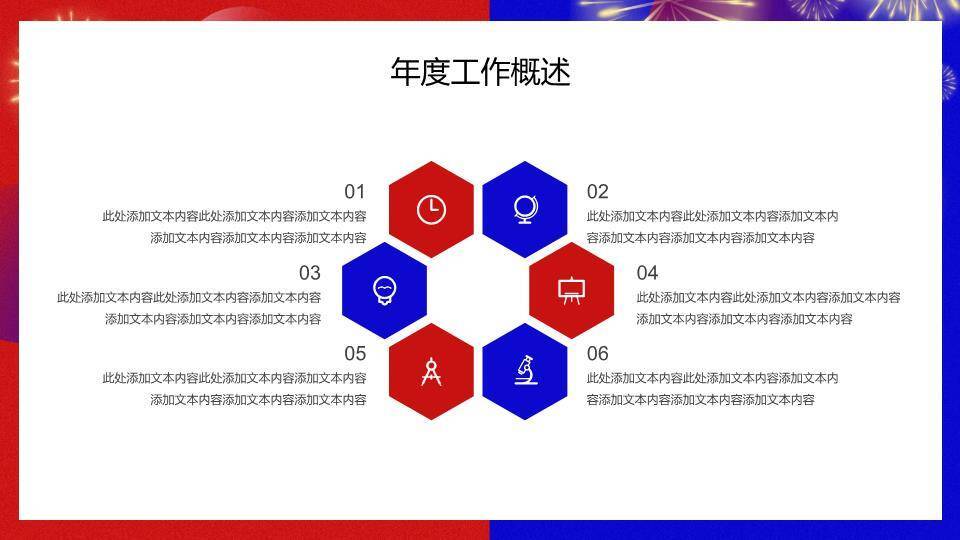 年度工作概述

01
此处添加文本内容此处添加文本内容添加文本内容添加文本内容添加文本内容添加文本内容

02
此处添加文本内容此处添加文本内容添加文本内容添加文本内容添加文本内容添加文本内容

03
此处添加文本内容此处添加文本内容添加文本内容添加文本内容添加文本内容添加文本内容

04
此处添加文本内容此处添加文本内容添加文本内容添加文本内容添加文本内容添加文本内容

05
此处添加文本内容此处添加文本内容添加文本内容添加文本内容添加文本内容添加文本内容

06
此处添加文本内容此处添加文本内容添加文本内容添加文本内容添加文本内容添加文本内容